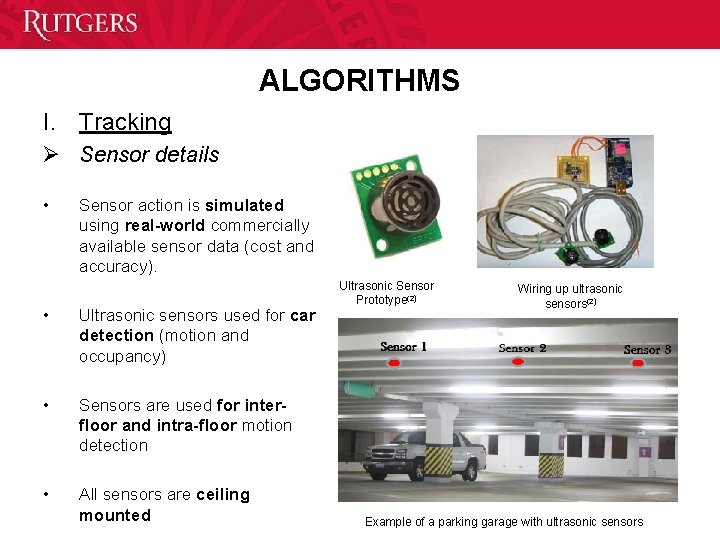 RUTGERS

ALGORITHMS

I. Tracking

➢ Sensor details

• Sensor action is simulated using real-world commercially available sensor data (cost and accuracy).

• Ultrasonic sensors used for car detection (motion and occupancy)

• Sensors are used for inter-floor and intra-floor motion detection

• All sensors are ceiling mounted

Ultrasonic Sensor Prototype$^{(2)}$

Wiring up ultrasonic sensors$^{(2)}$

Sensor 1

Sensor 2

Sensor 3

Example of a parking garage with ultrasonic sensors